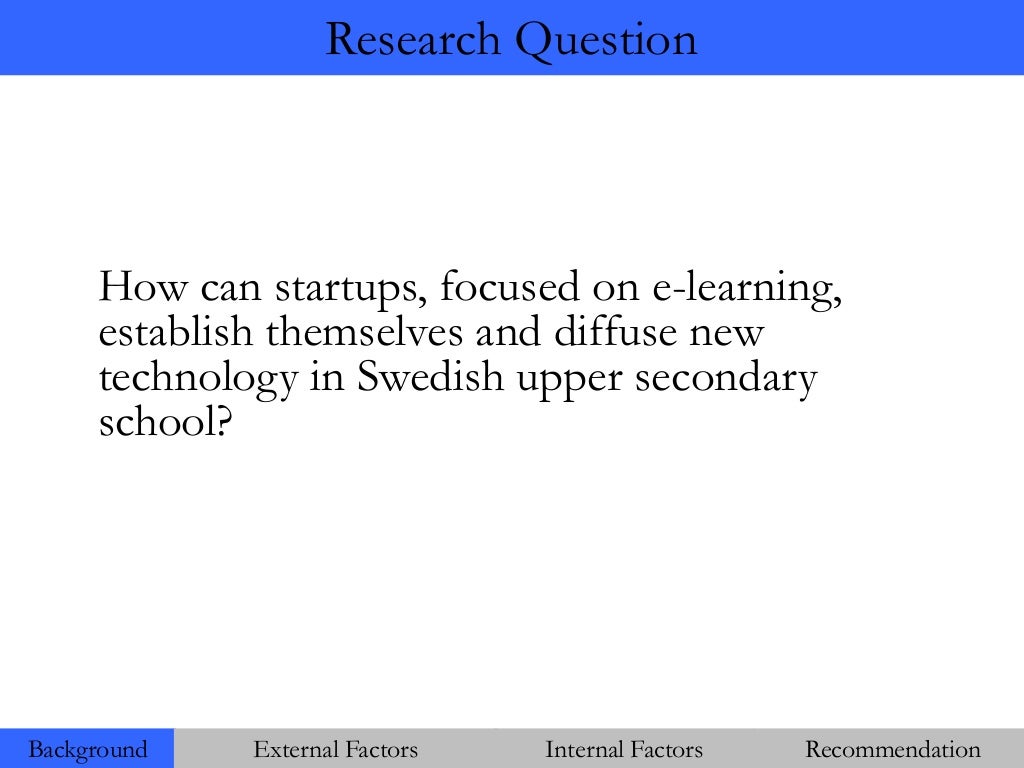 Research Question

How can startups, focused on e-learning, establish themselves and diffuse new technology in Swedish upper secondary school?

Background External Factors Internal Factors Recommendation